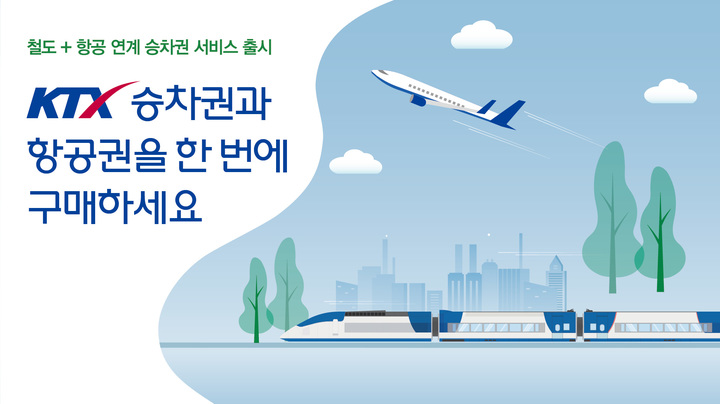 철도 + 항공 연계 승차권 서비스 출시

KTX 승차권과 항공권을 한 번에 구매하세요